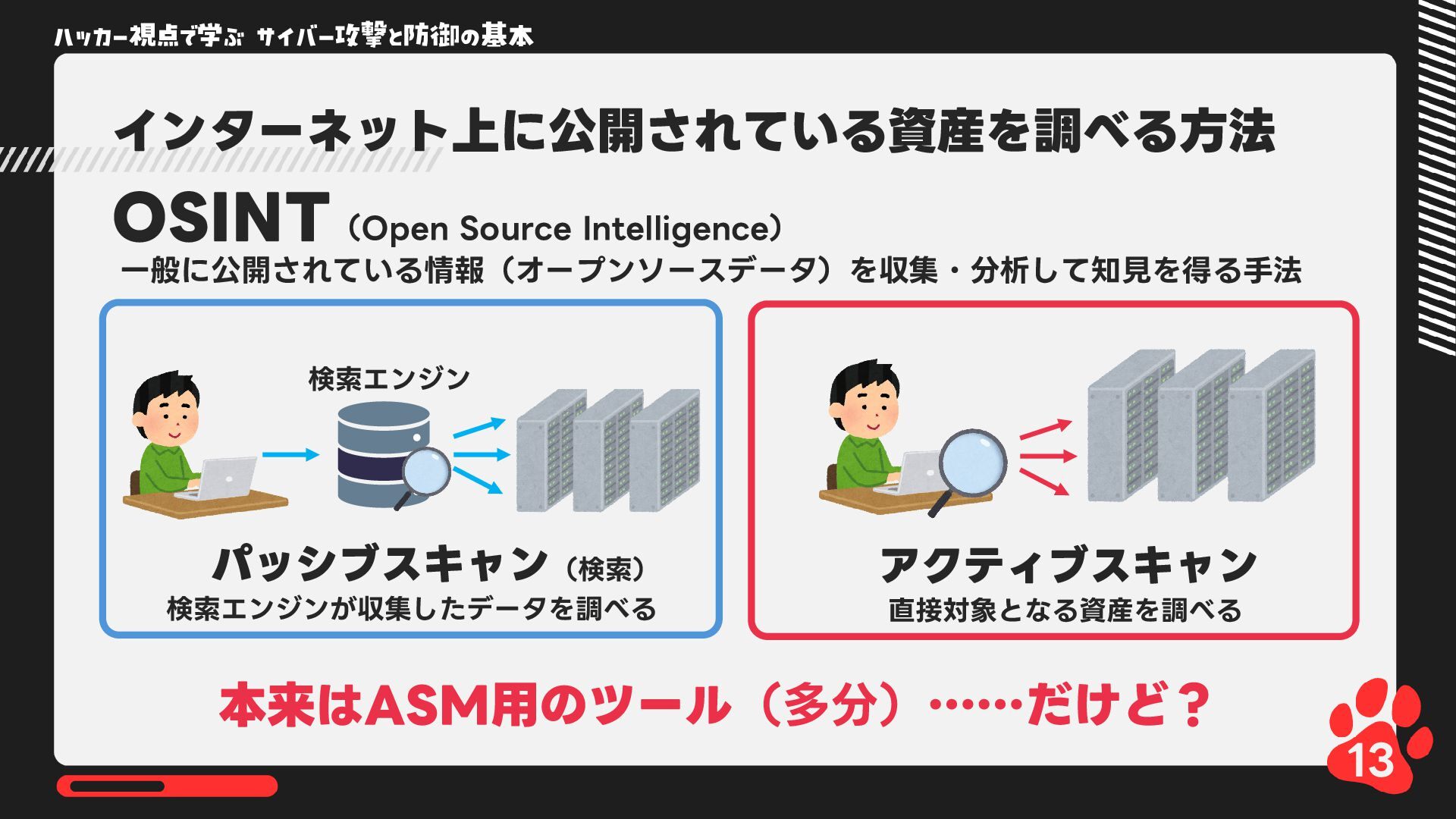 ハッカー視点で学ぶ サイバー攻撃と防御の基本

インターネット上に公開されている資産を調べる方法

OSINT（Open Source Intelligence）

一般に公開されている情報（オープンソースデータ）を収集・分析して知見を得る手法

検索エンジン

パッシブスキャン（検索）
検索エンジンが収集したデータを調べる

アクティブスキャン
直接対象となる資産を調べる

本来はASM用のツール（多分）……だけど？

13